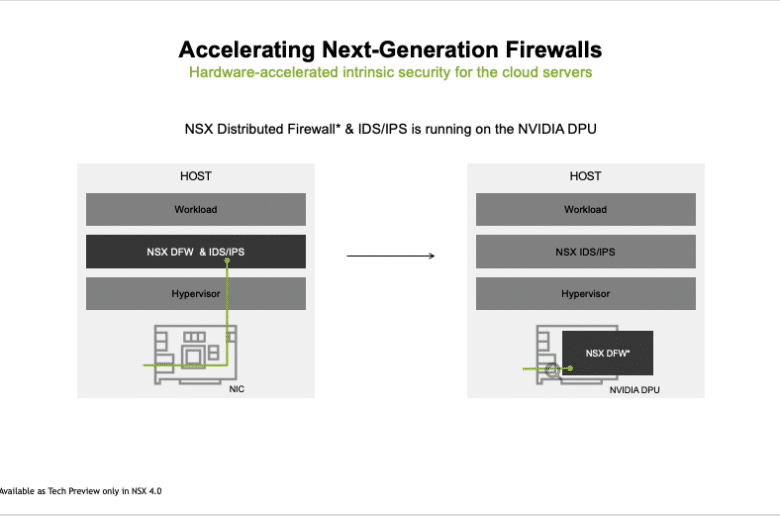 Accelerating Next-Generation Firewalls
Hardware-accelerated intrinsic security for the cloud servers

NSX Distributed Firewall* & IDS/IPS is running on the NVIDIA DPU

HOST
Workload
NSX DFW & IDS/IPS
Hypervisor
NIC

HOST
Workload
NSX IDS/IPS
Hypervisor
NSX DFW*
NVIDIA DPU

Available as Tech Preview only in NSX 4.0